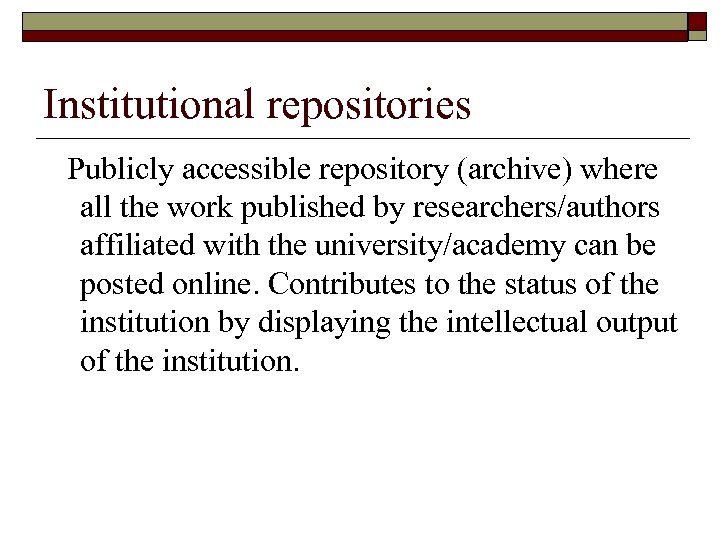 Institutional repositories

Publicly accessible repository (archive) where all the work published by researchers/authors affiliated with the university/academy can be posted online. Contributes to the status of the institution by displaying the intellectual output of the institution.